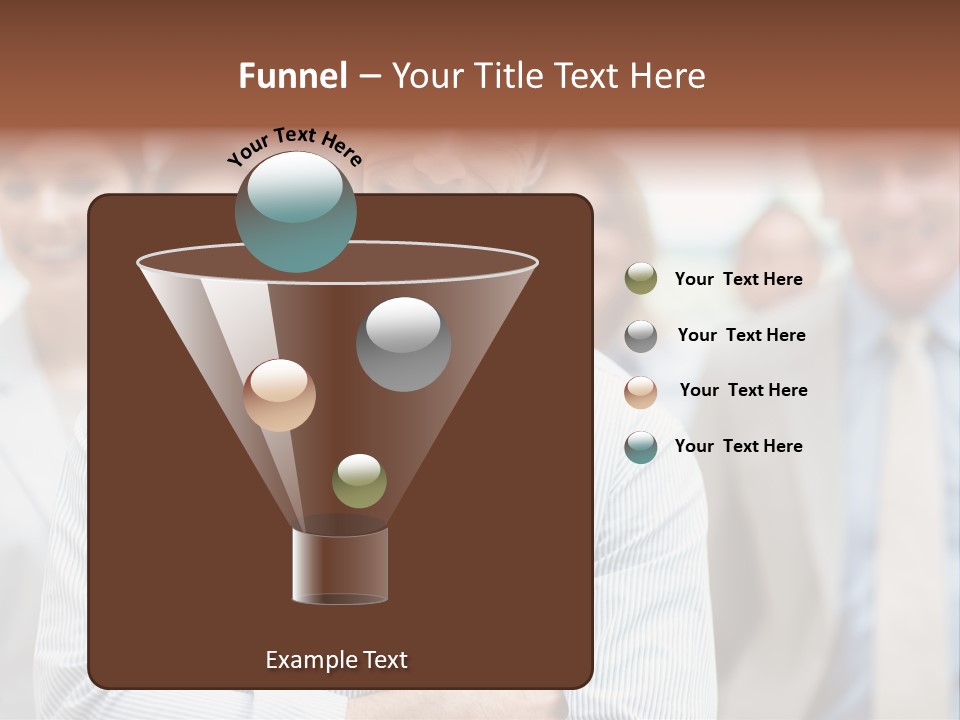 Funnel – Your Title Text Here

Your Text Here

Your Text Here

Your Text Here

Your Text Here

Your Text Here

Example Text